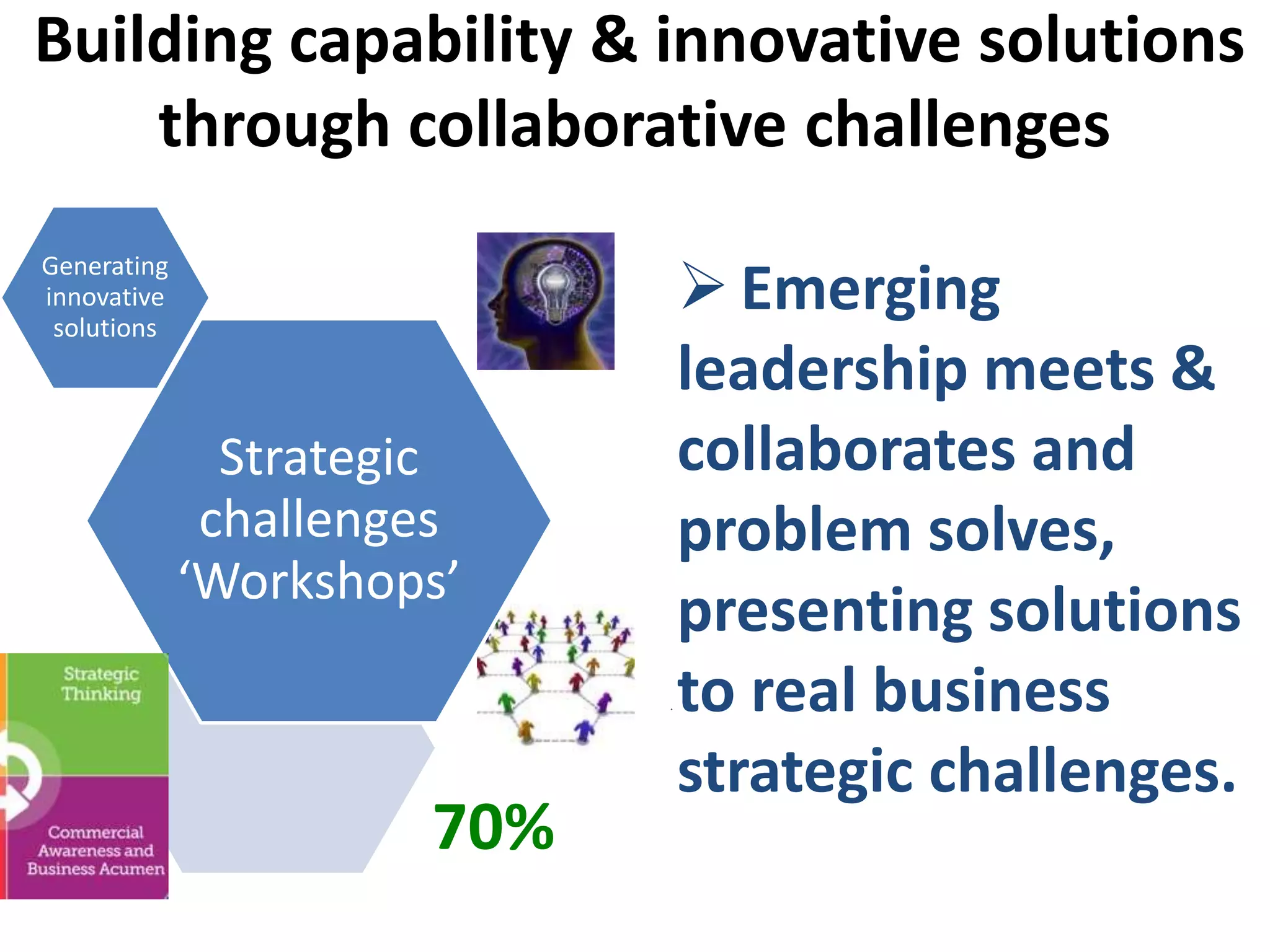 Building capability & innovative solutions through collaborative challenges

Generating innovative solutions

Strategic challenges 'Workshops'

Strategic Thinking

Commercial Awareness and Business Acumen

70%

➢ Emerging leadership meets & collaborates and problem solves, presenting solutions to real business strategic challenges.